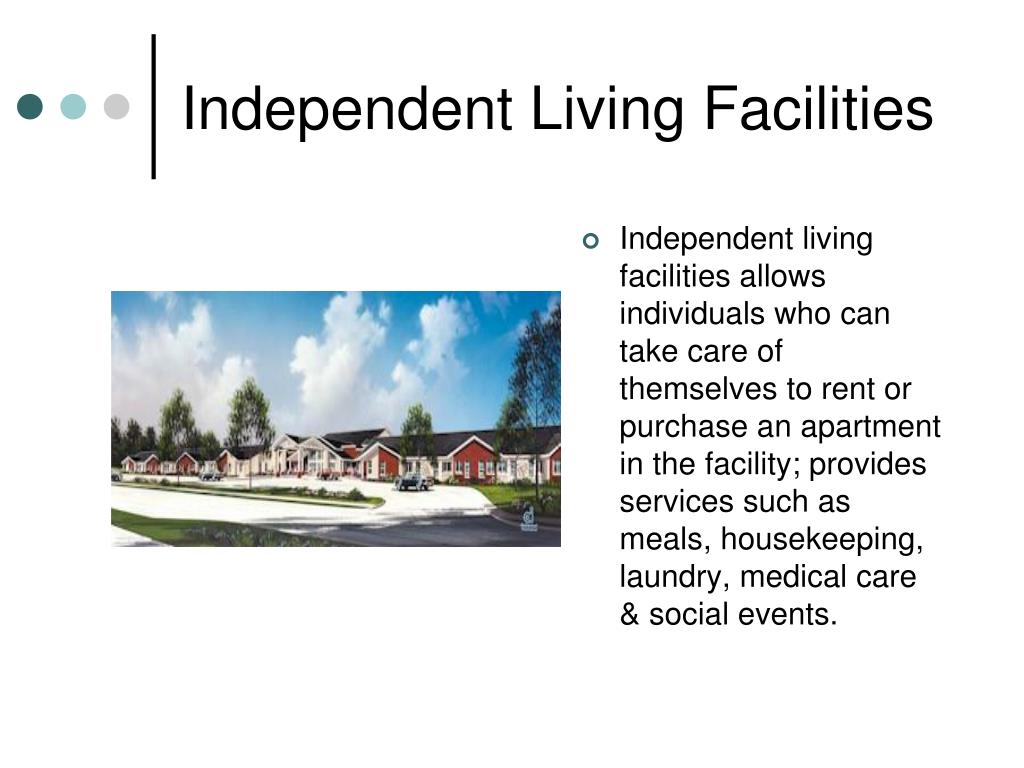 Independent Living Facilities

Independent living facilities allows individuals who can take care of themselves to rent or purchase an apartment in the facility; provides services such as meals, housekeeping, laundry, medical care & social events.